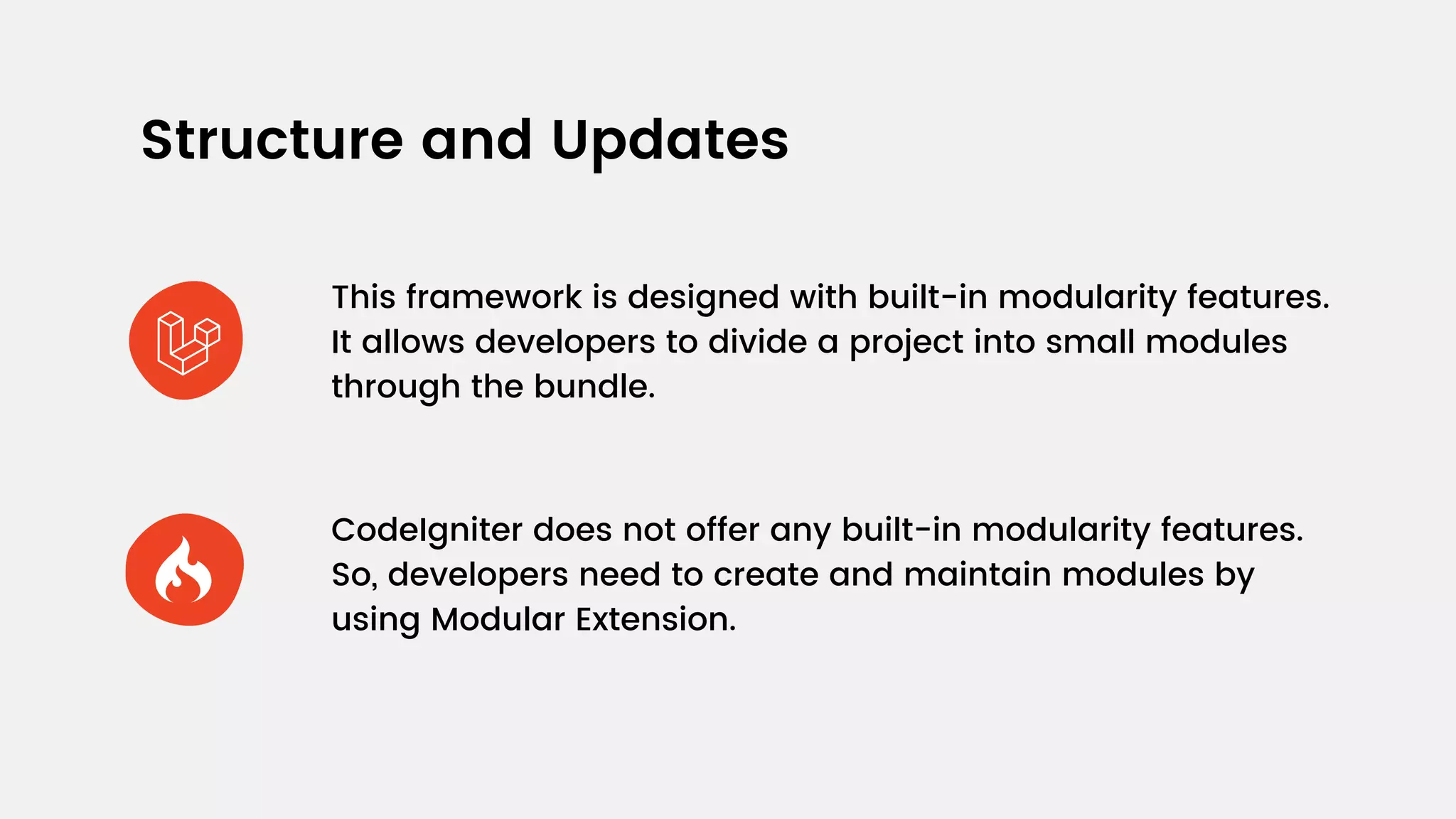 Structure and Updates

This framework is designed with built-in modularity features. It allows developers to divide a project into small modules through the bundle.

CodeIgniter does not offer any built-in modularity features. So, developers need to create and maintain modules by using Modular Extension.